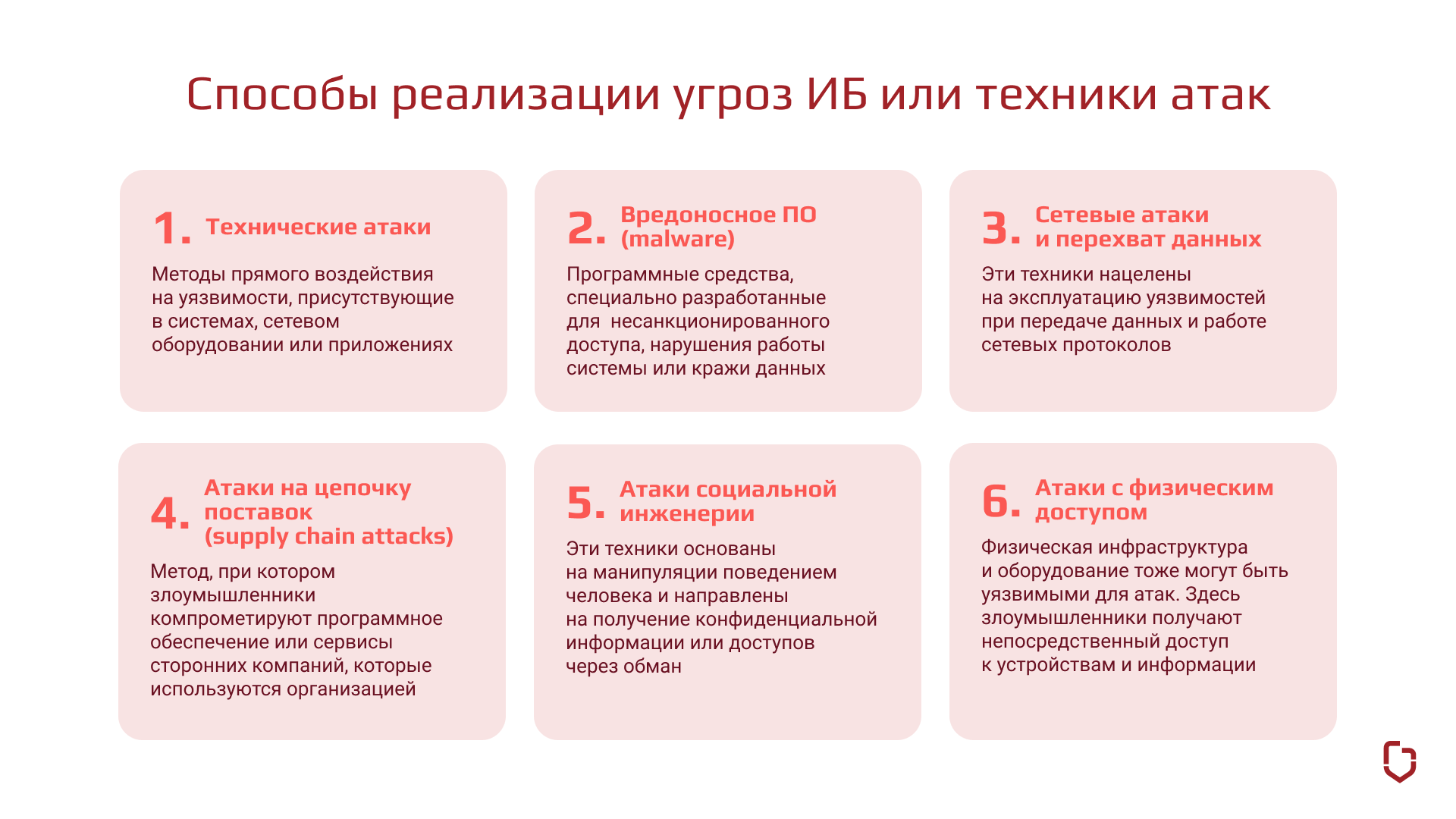 Способы реализации угроз ИБ или техники атак

1. Технические атаки

Методы прямого воздействия на уязвимости, присутствующие в системах, сетевом оборудовании или приложениях

2. Вредоносное ПО (malware)

Программные средства, специально разработанные для несанкционированного доступа, нарушения работы системы или кражи данных

3. Сетевые атаки и перехват данных

Эти техники нацелены на эксплуатацию уязвимостей при передаче данных и работе сетевых протоколов

4. Атаки на цепочку поставок (supply chain attacks)

Метод, при котором злоумышленники компрометируют программное обеспечение или сервисы сторонних компаний, которые используются организацией

5. Атаки социальной инженерии

Эти техники основаны на манипуляции поведением человека и направлены на получение конфиденциальной информации или доступов через обман

6. Атаки с физическим доступом

Физическая инфраструктура и оборудование тоже могут быть уязвимыми для атак. Здесь злоумышленники получают непосредственный доступ к устройствам и информации